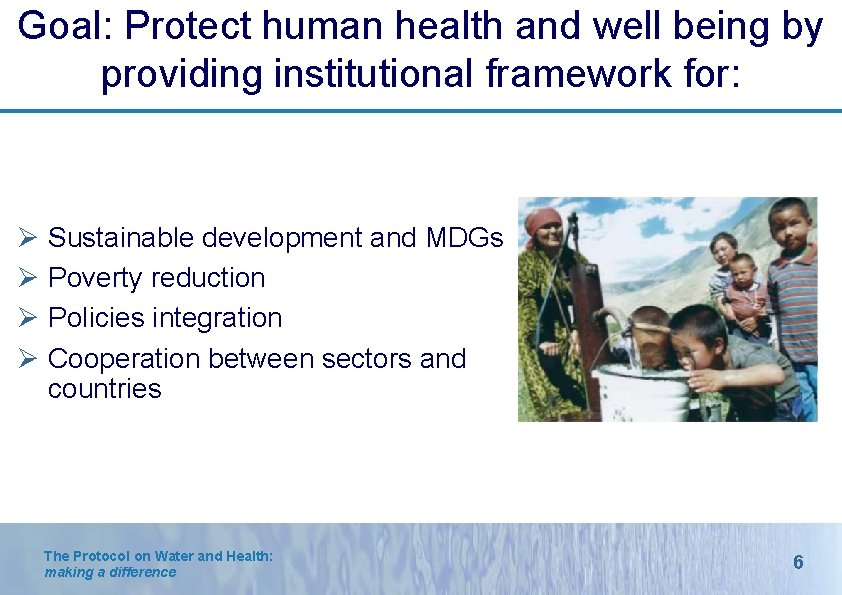 Goal: Protect human health and well being by providing institutional framework for:

➢ Sustainable development and MDGs
➢ Poverty reduction
➢ Policies integration
➢ Cooperation between sectors and countries

The Protocol on Water and Health:
making a difference

6